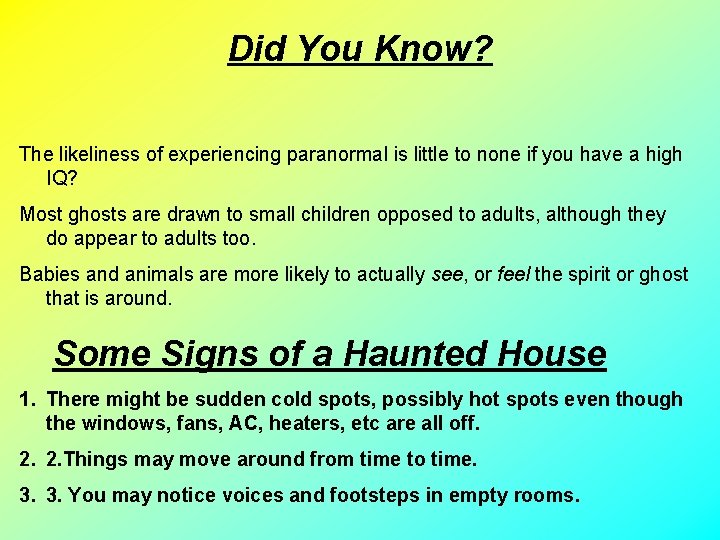 Did You Know?

The likeliness of experiencing paranormal is little to none if you have a high IQ?

Most ghosts are drawn to small children opposed to adults, although they do appear to adults too.

Babies and animals are more likely to actually see, or feel the spirit or ghost that is around.

Some Signs of a Haunted House

1. There might be sudden cold spots, possibly hot spots even though the windows, fans, AC, heaters, etc are all off.

2. 2.Things may move around from time to time.

3. 3. You may notice voices and footsteps in empty rooms.